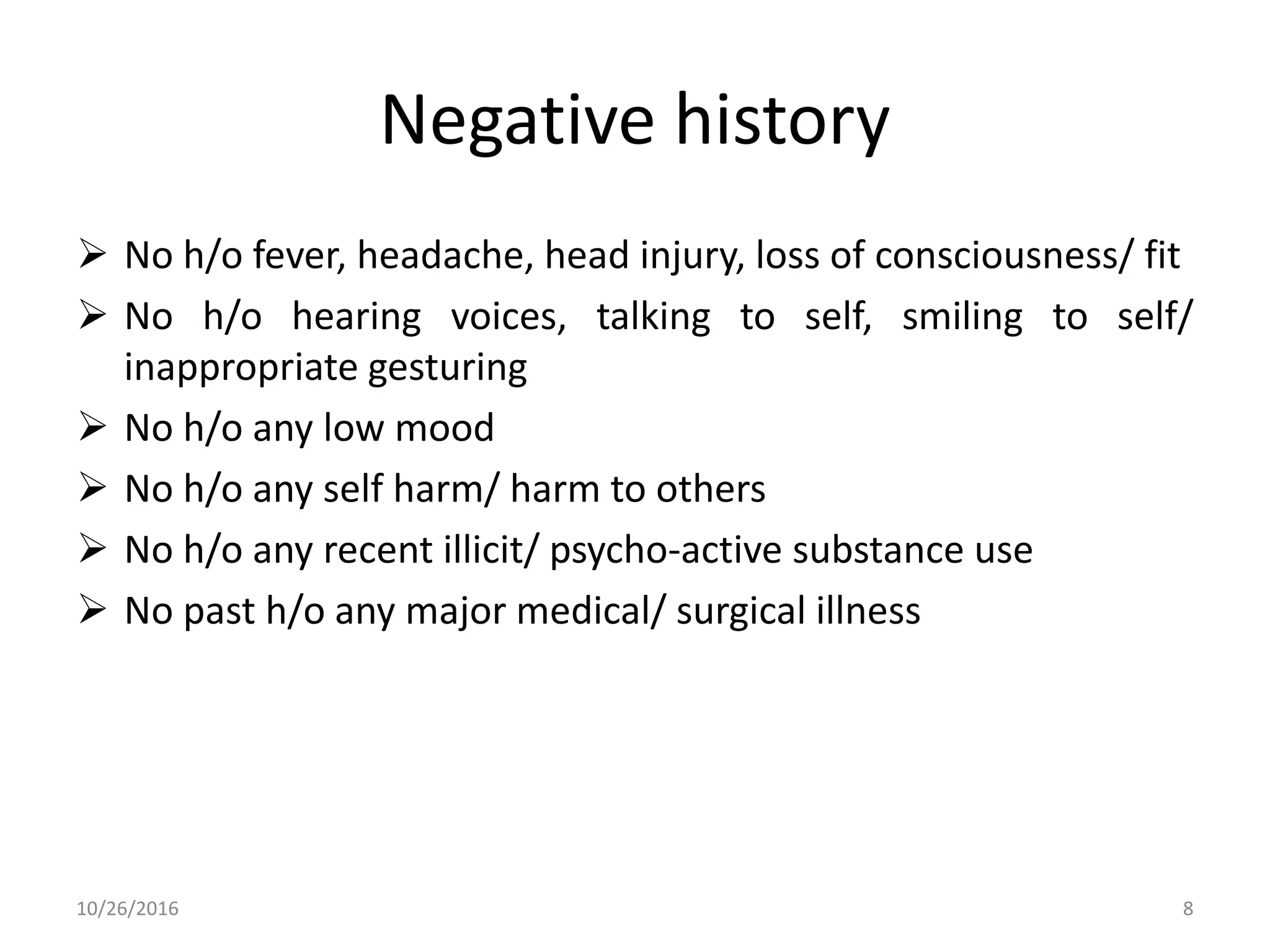 Negative history

➢ No h/o fever, headache, head injury, loss of consciousness/ fit
➢ No h/o hearing voices, talking to self, smiling to self/ inappropriate gesturing
➢ No h/o any low mood
➢ No h/o any self harm/ harm to others
➢ No h/o any recent illicit/ psycho-active substance use
➢ No past h/o any major medical/ surgical illness

10/26/2016

8